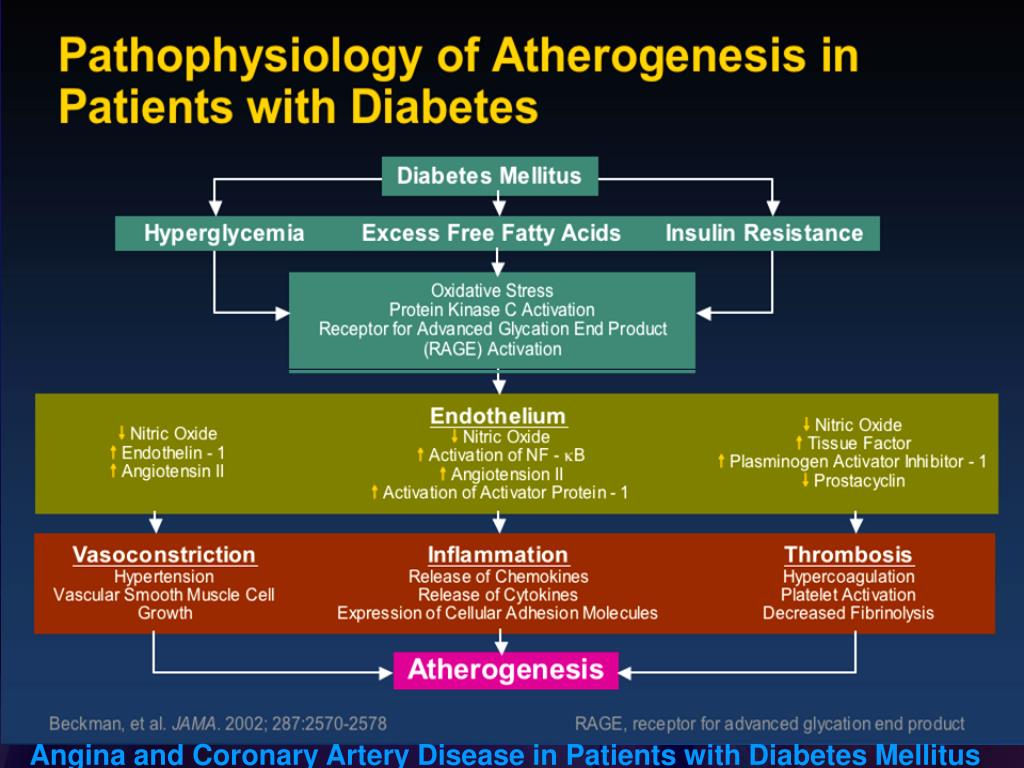 Pathophysiology of Atherogenesis in Patients with Diabetes

Diabetes Mellitus

Hyperglycemia

Excess Free Fatty Acids

Insulin Resistance

Oxidative Stress
Protein Kinase C Activation
Receptor for Advanced Glycation End Product (RAGE) Activation

↓ Nitric Oxide
↑ Endothelin - 1
↑ Angiotensin II

Endothelium
↓ Nitric Oxide
↑ Activation of NF - κB
↑ Angiotension II
↑ Activation of Activator Protein - 1

↓ Nitric Oxide
↑ Tissue Factor
↑ Plasminogen Activator Inhibitor - 1
↓ Prostacyclin

Vasoconstriction
Hypertension
Vascular Smooth Muscle Cell Growth

Inflammation
Release of Chemokines
Release of Cytokines
Expression of Cellular Adhesion Molecules

Thrombosis
Hypercoagulation
Platelet Activation
Decreased Fibrinolysis

Atherogenesis

Beckman, et al. JAMA. 2002; 287:2570-2578

RAGE, receptor for advanced glycation end product

Angina and Coronary Artery Disease in Patients with Diabetes Mellitus